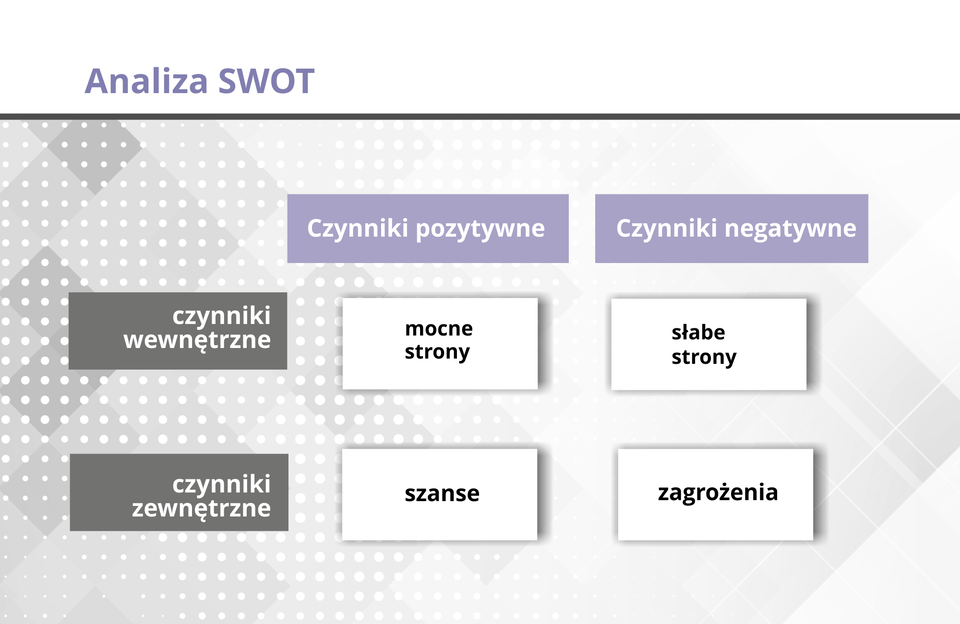 Analiza SWOT

| | Czynniki pozytywne | Czynniki negatywne |
|---|---|---|
| czynniki wewnętrzne | mocne strony | słabe strony |
| czynniki zewnętrzne | szanse | zagrożenia |